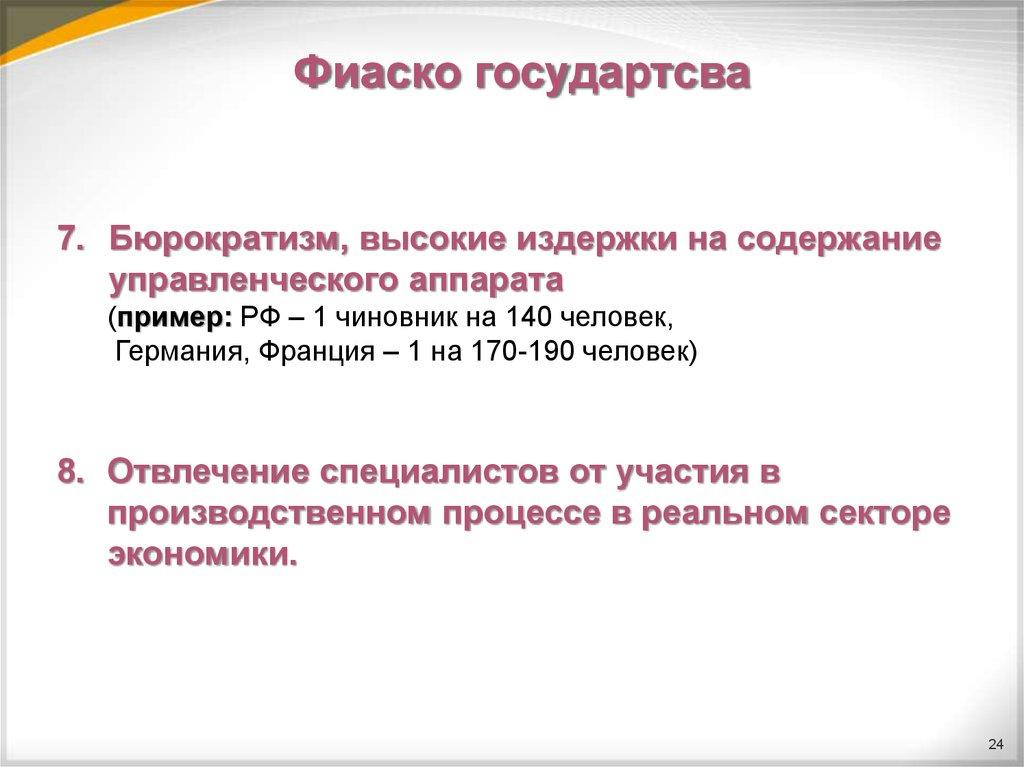 Фиаско государтсва

7. Бюрократизм, высокие издержки на содержание управленческого аппарата
(пример: РФ – 1 чиновник на 140 человек,
Германия, Франция – 1 на 170-190 человек)

8. Отвлечение специалистов от участия в производственном процессе в реальном секторе экономики.

24